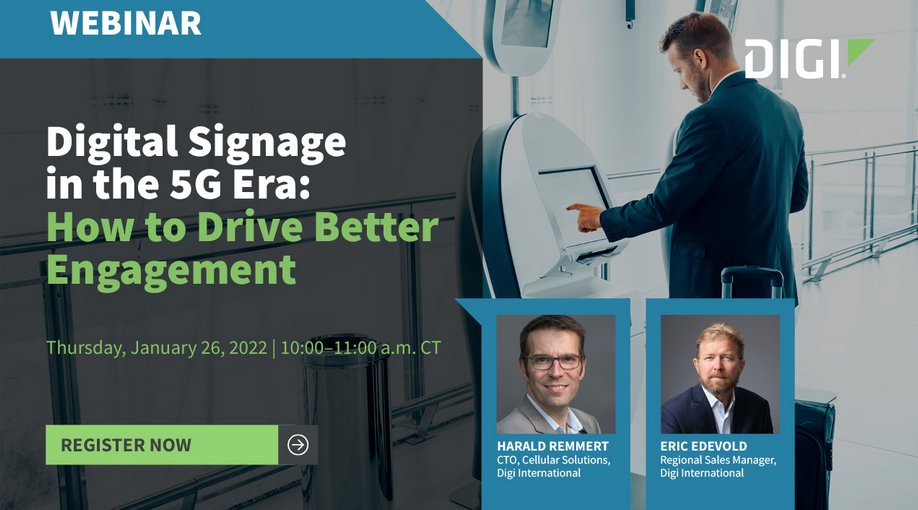 WEBINAR

DIGI

Digital Signage in the 5G Era: How to Drive Better Engagement

Thursday, January 26, 2022 | 10:00–11:00 a.m. CT

REGISTER NOW

HARALD REMMERT
CTO, Cellular Solutions, Digi International

ERIC EDEVOLD
Regional Sales Manager, Digi International